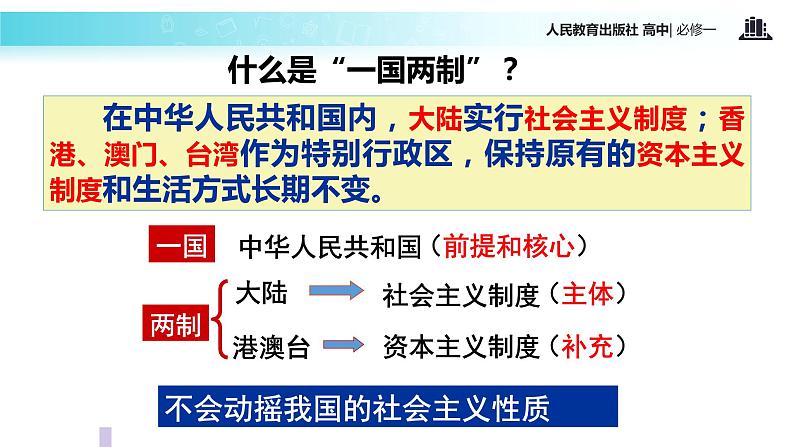 人民教育出版社 高中| 必修一

什么是“一国两制”？

在中华人民共和国内，大陆实行社会主义制度；香港、澳门、台湾作为特别行政区，保持原有的资本主义制度和生活方式长期不变。

一国 中华人民共和国（前提和核心）

两制
大陆 社会主义制度（主体）
港澳台 资本主义制度（补充）

不会动摇我国的社会主义性质